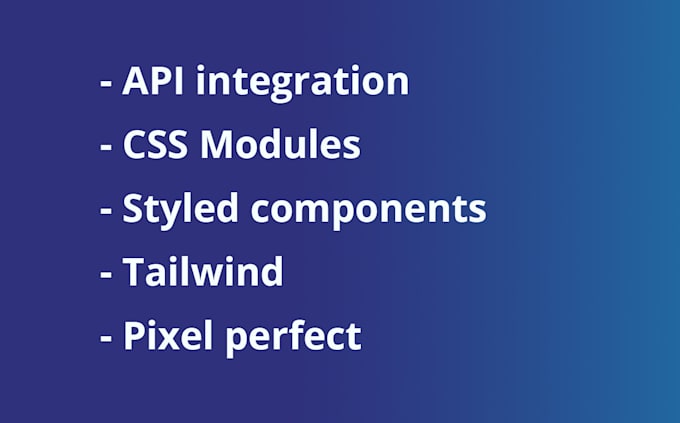 - API integration
- CSS Modules
- Styled components
- Tailwind
- Pixel perfect